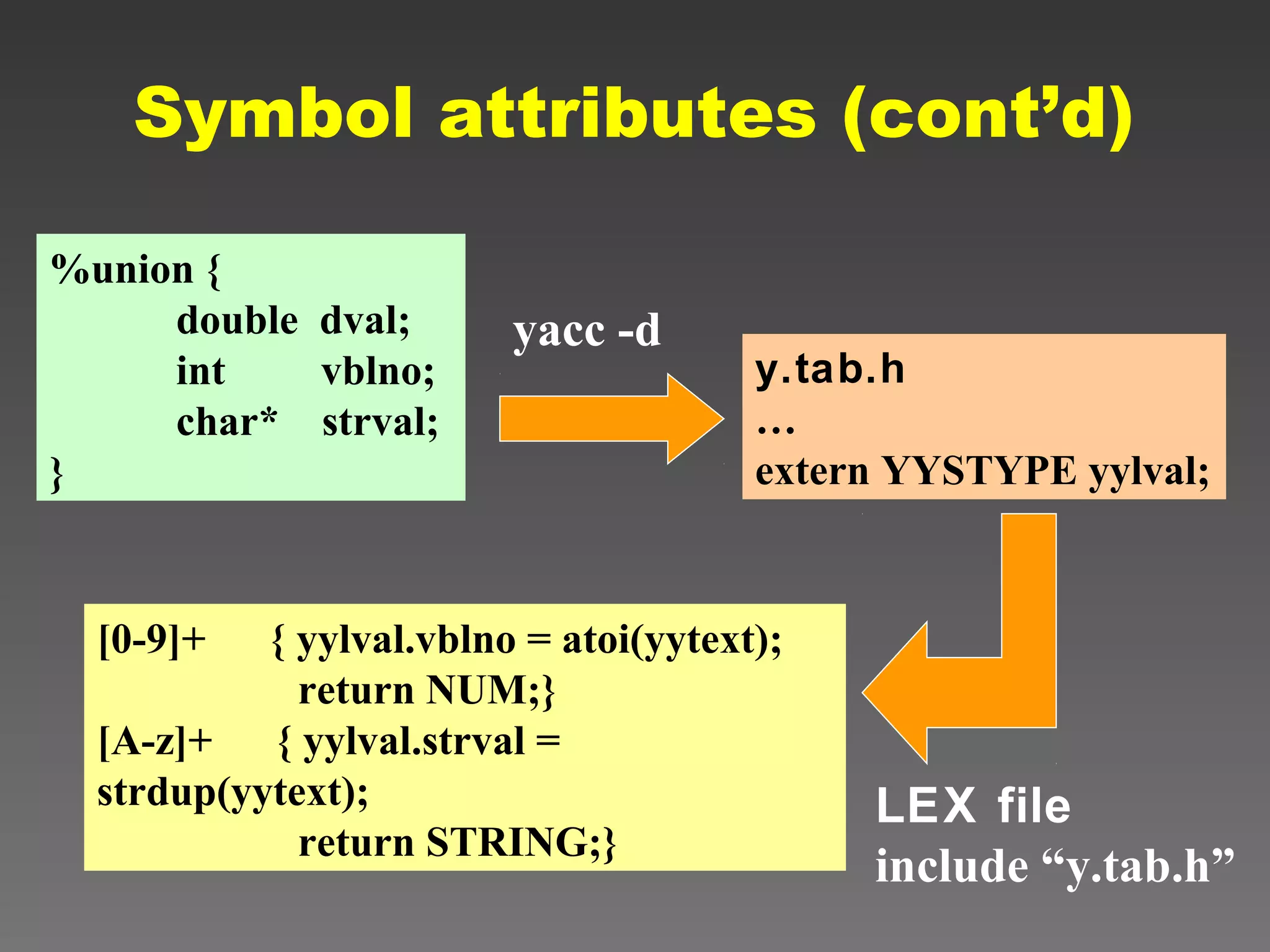 Symbol attributes (cont’d)

%union {
double dval;
int vblno;
char* strval;
}

yacc -d

y.tab.h
…
extern YYSTYPE yylval;

[0-9]+ { yylval.vblno = atoi(yytext);
return NUM;}
[A-z]+ { yylval.strval =
strdup(yytext);
return STRING;}

LEX file
include “y.tab.h”